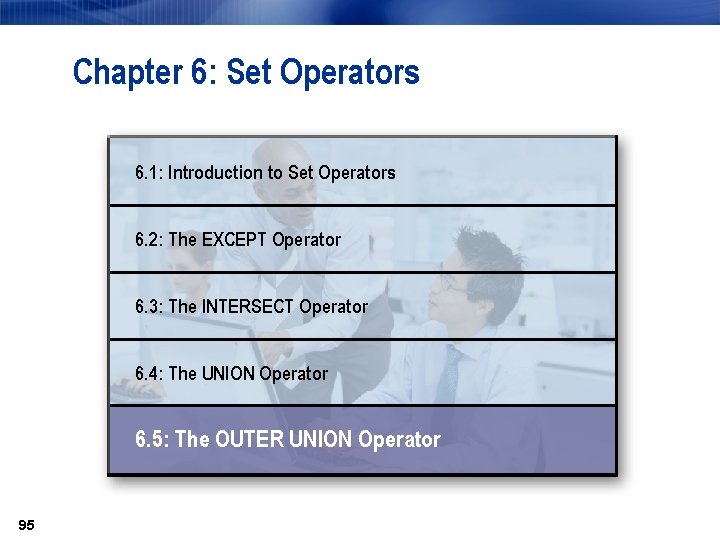 Chapter 6: Set Operators

6.1: Introduction to Set Operators

6.2: The EXCEPT Operator

6.3: The INTERSECT Operator

6.4: The UNION Operator

6.5: The OUTER UNION Operator

95